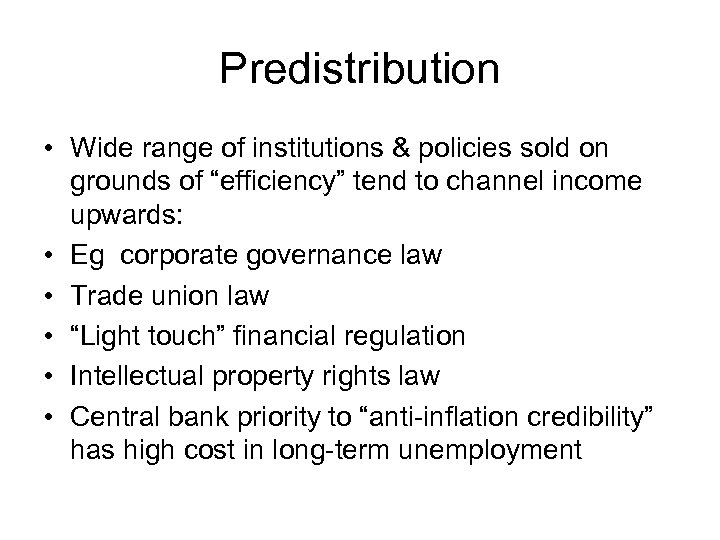 Predistribution

• Wide range of institutions & policies sold on grounds of “efficiency” tend to channel income upwards:
• Eg corporate governance law
• Trade union law
• “Light touch” financial regulation
• Intellectual property rights law
• Central bank priority to “anti-inflation credibility” has high cost in long-term unemployment